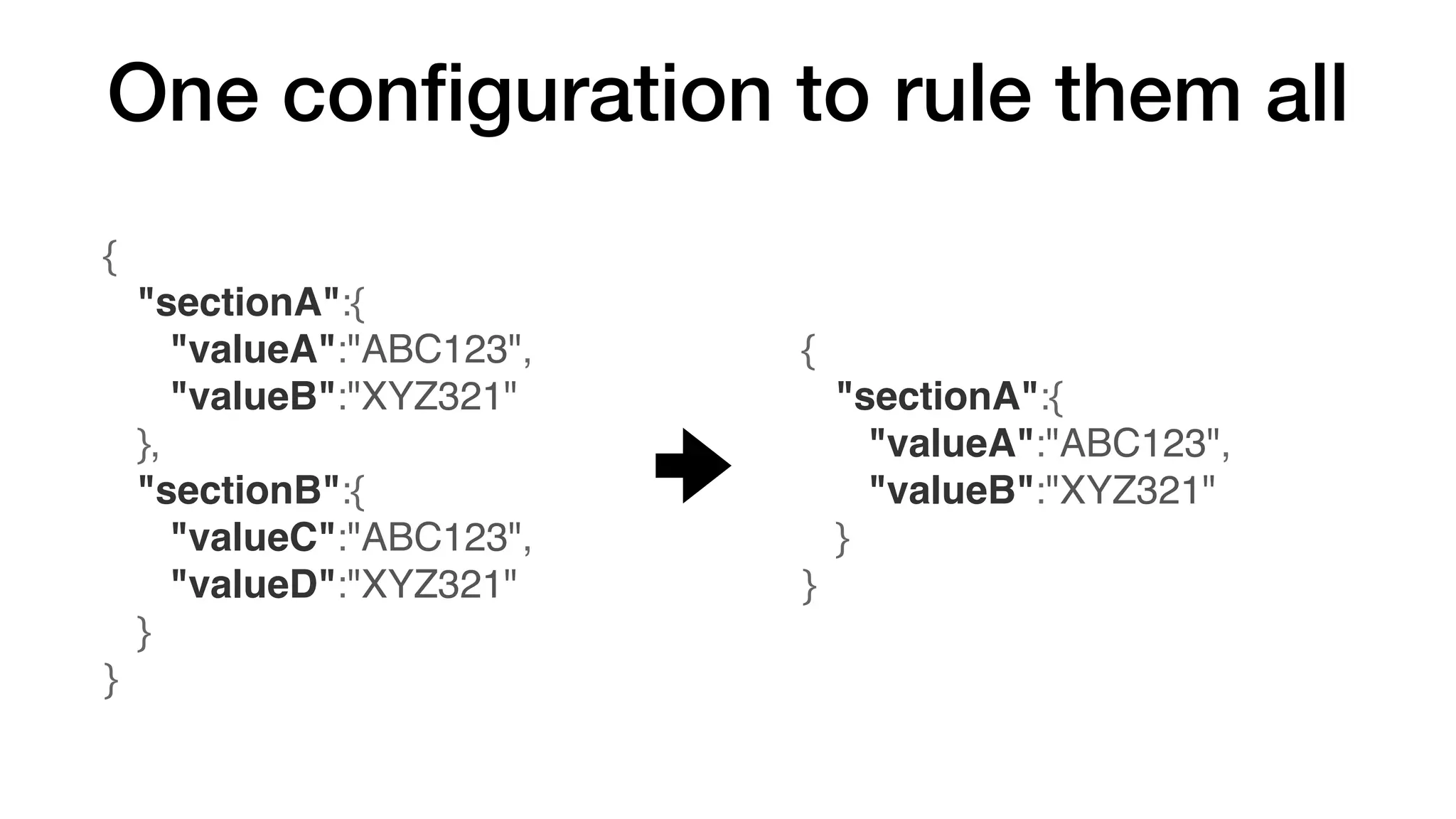 One configuration to rule them all

{
"sectionA":{
"valueA":"ABC123",
"valueB":"XYZ321"
},
"sectionB":{
"valueC":"ABC123",
"valueD":"XYZ321"
}
}

{
"sectionA":{
"valueA":"ABC123",
"valueB":"XYZ321"
}
}